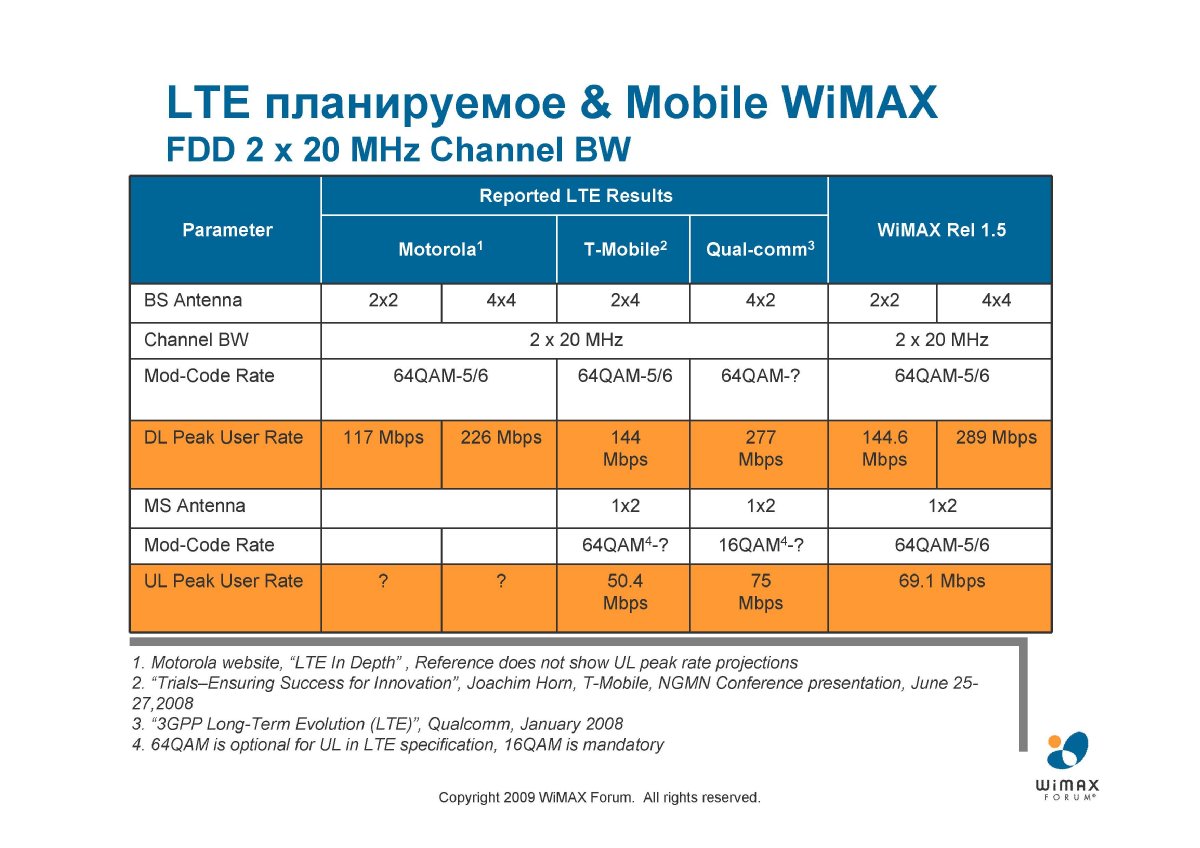 LTE планируемое & Mobile WiMAX
FDD 2 x 20 MHz Channel BW

| Parameter | Reported LTE Results | | | | WiMAX Rel 1.5 | |
|---|---|---|---|---|---|---|
| | Motorola$^1$ | | T-Mobile$^2$ | Qual-comm$^3$ | | |
| BS Antenna | 2x2 | 4x4 | 2x4 | 4x2 | 2x2 | 4x4 |
| Channel BW | 2 x 20 MHz | | | | 2 x 20 MHz | |
| Mod-Code Rate | 64QAM-5/6 | | 64QAM-5/6 | 64QAM-? | 64QAM-5/6 | |
| DL Peak User Rate | 117 Mbps | 226 Mbps | 144 Mbps | 277 Mbps | 144.6 Mbps | 289 Mbps |
| MS Antenna | | | 1x2 | 1x2 | 1x2 | |
| Mod-Code Rate | | | 64QAM$^4$-? | 16QAM$^4$-? | 64QAM-5/6 | |
| UL Peak User Rate | ? | ? | 50.4 Mbps | 75 Mbps | 69.1 Mbps | |

1. Motorola website, “LTE In Depth” , Reference does not show UL peak rate projections
2. “Trials–Ensuring Success for Innovation”, Joachim Horn, T-Mobile, NGMN Conference presentation, June 25-27,2008
3. “3GPP Long-Term Evolution (LTE)”, Qualcomm, January 2008
4. 64QAM is optional for UL in LTE specification, 16QAM is mandatory

Copyright 2009 WiMAX Forum. All rights reserved.

WiMAX FORUM®